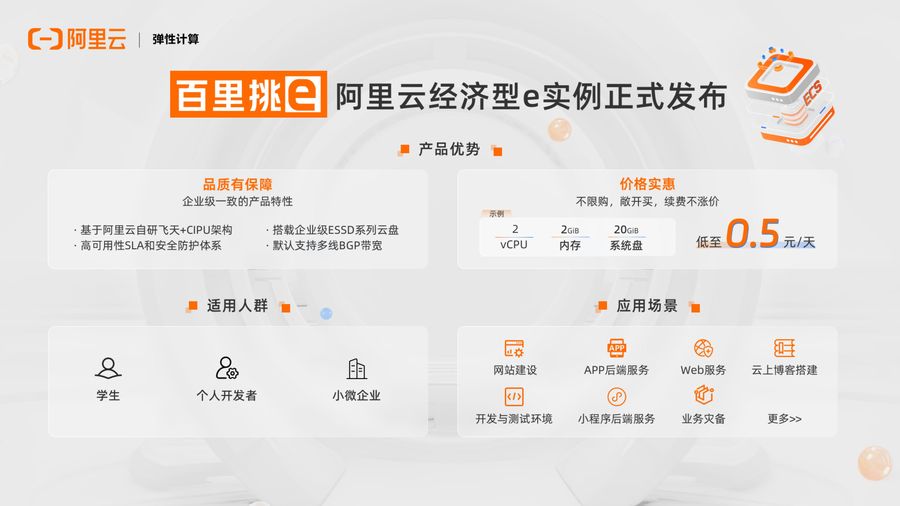 阿里云 | 弹性计算

百里挑e 阿里云经济型e实例正式发布

ECS

产品优势

品质有保障
企业级一致的产品特性
· 基于阿里云自研飞天+CIPU架构
· 高可用性SLA和安全防护体系
· 搭载企业级ESSD系列云盘
· 默认支持多线BGP带宽

价格实惠
不限购，敞开买，续费不涨价
示例
2 vCPU
2GiB 内存
20GiB 系统盘
低至 0.5 元/天

适用人群
学生
个人开发者
小微企业

应用场景
网站建设
APP后端服务
Web服务
云上博客搭建
开发与测试环境
小程序后端服务
业务灾备
更多>>